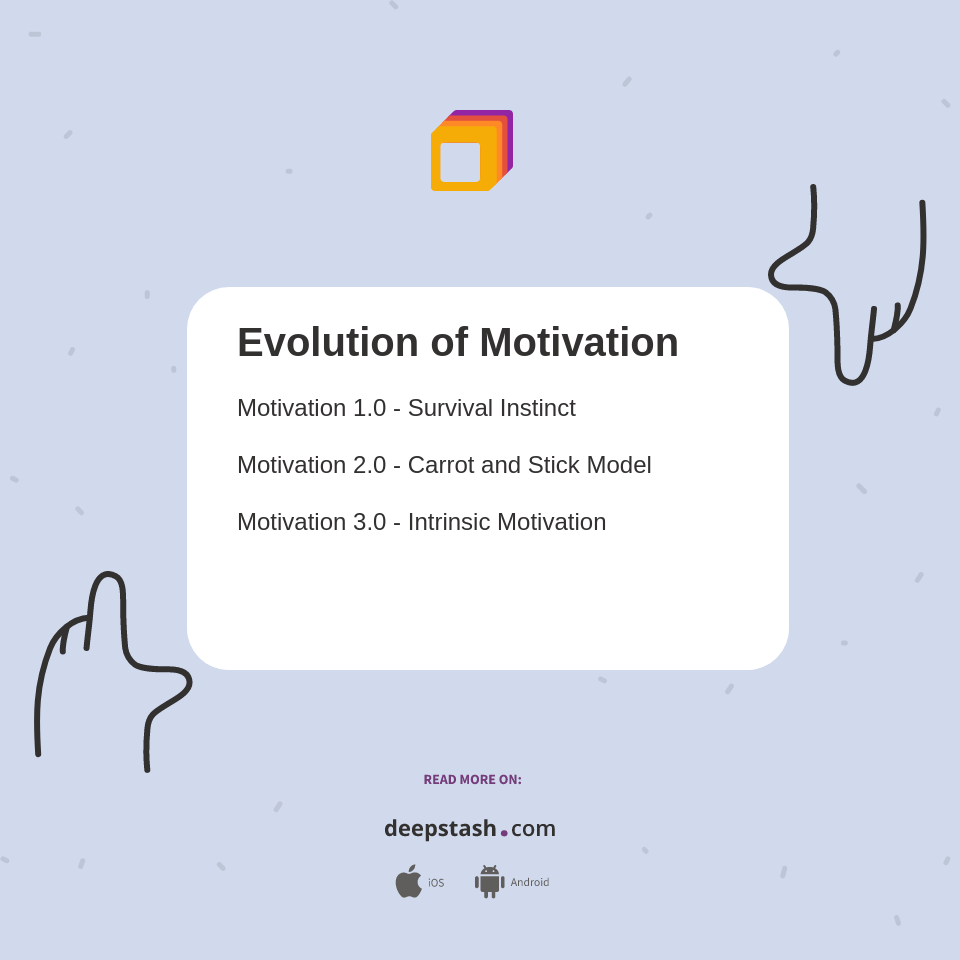 Evolution of Motivation

Motivation 1.0 - Survival Instinct

Motivation 2.0 - Carrot and Stick Model

Motivation 3.0 - Intrinsic Motivation

READ MORE ON:

deepstash.com

iOS Android